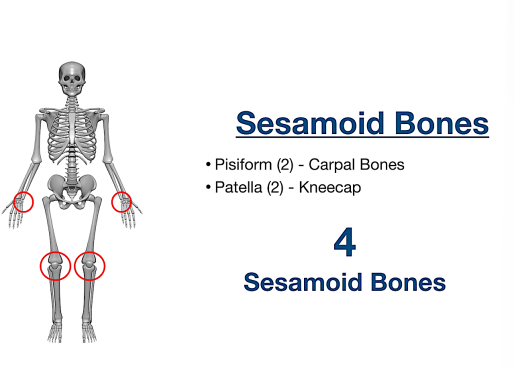 Sesamoid Bones

• Pisiform (2) - Carpal Bones
• Patella (2) - Kneecap

4
Sesamoid Bones